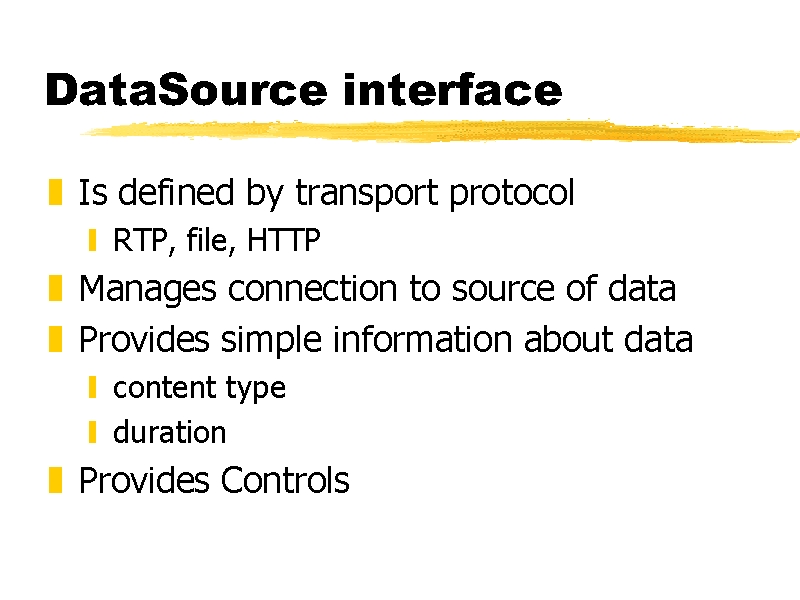 DataSource interface

Is defined by transport protocol

RTP, file, HTTP

Manages connection to source of data

Provides simple information about data

content type

duration

Provides Controls